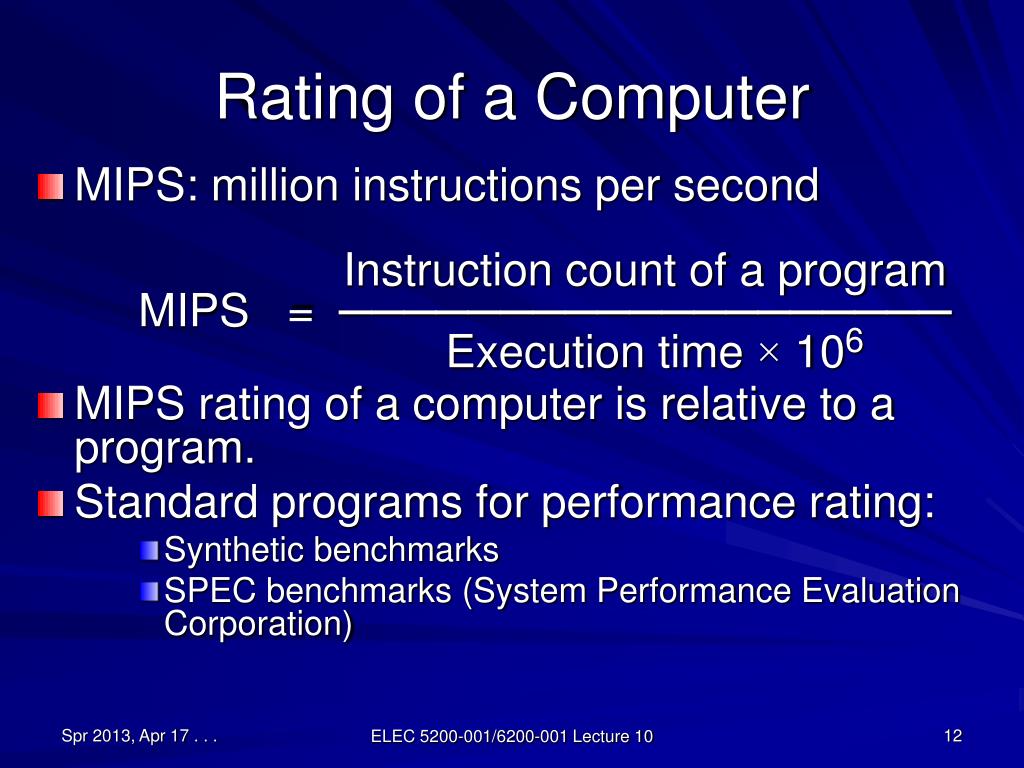 Rating of a Computer

MIPS: million instructions per second

$\text{MIPS} = \frac{\text{Instruction count of a program}}{\text{Execution time} \times 10^6}$

MIPS rating of a computer is relative to a program.

Standard programs for performance rating:

Synthetic benchmarks

SPEC benchmarks (System Performance Evaluation Corporation)

Spr 2013, Apr 17 . . .

ELEC 5200-001/6200-001 Lecture 10

12